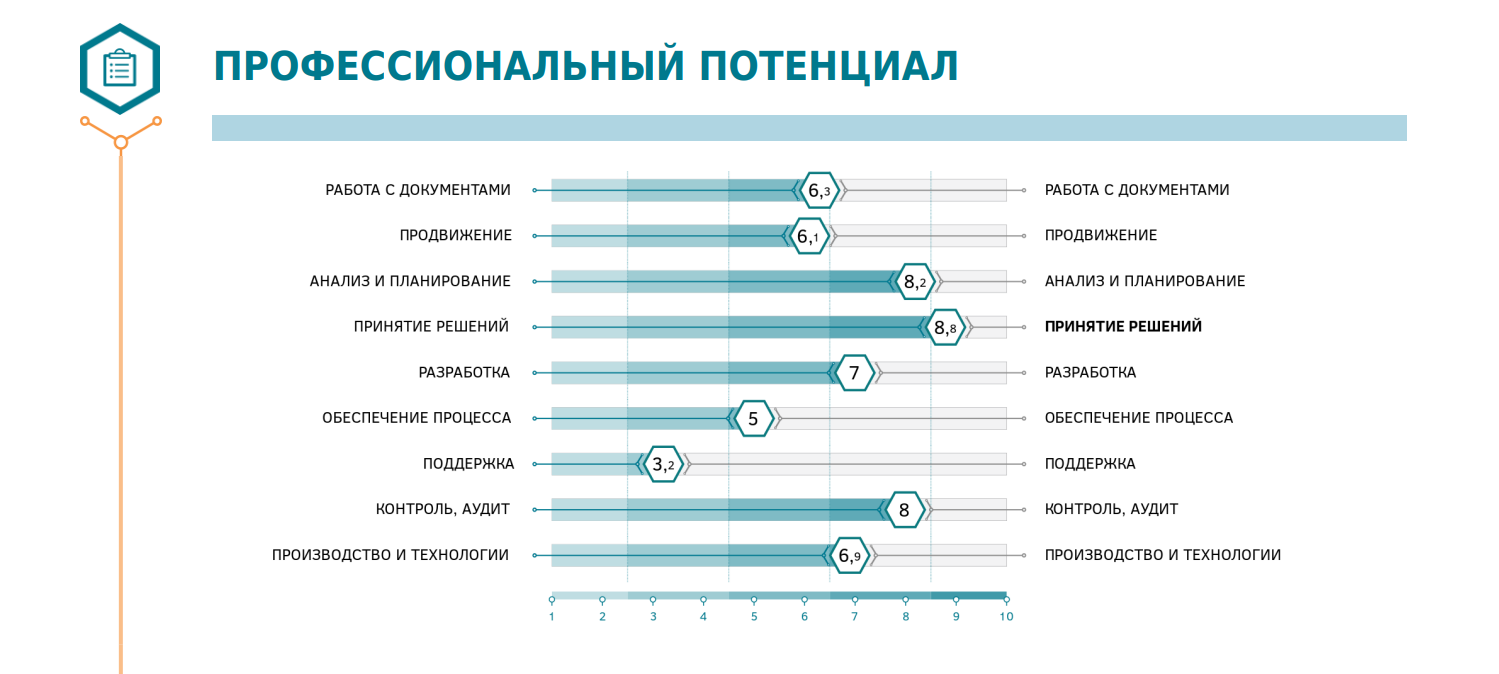 ПРОФЕССИОНАЛЬНЫЙ ПОТЕНЦИАЛ

РАБОТА С ДОКУМЕНТАМИ 6,3 РАБОТА С ДОКУМЕНТАМИ
ПРОДВИЖЕНИЕ 6,1 ПРОДВИЖЕНИЕ
АНАЛИЗ И ПЛАНИРОВАНИЕ 8,2 АНАЛИЗ И ПЛАНИРОВАНИЕ
ПРИНЯТИЕ РЕШЕНИЙ 8,8 ПРИНЯТИЕ РЕШЕНИЙ
РАЗРАБОТКА 7 РАЗРАБОТКА
ОБЕСПЕЧЕНИЕ ПРОЦЕССА 5 ОБЕСПЕЧЕНИЕ ПРОЦЕССА
ПОДДЕРЖКА 3,2 ПОДДЕРЖКА
КОНТРОЛЬ, АУДИТ 8 КОНТРОЛЬ, АУДИТ
ПРОИЗВОДСТВО И ТЕХНОЛОГИИ 6,9 ПРОИЗВОДСТВО И ТЕХНОЛОГИИ

1 2 3 4 5 6 7 8 9 10